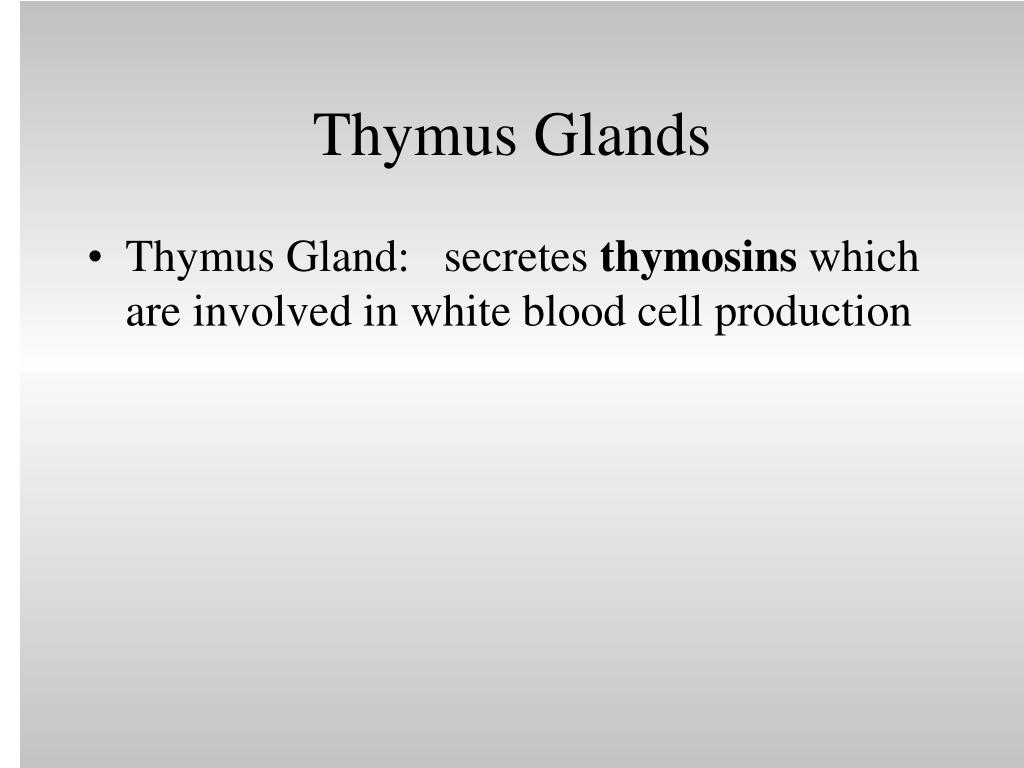 Thymus Glands

• Thymus Gland: secretes thymosins which are involved in white blood cell production